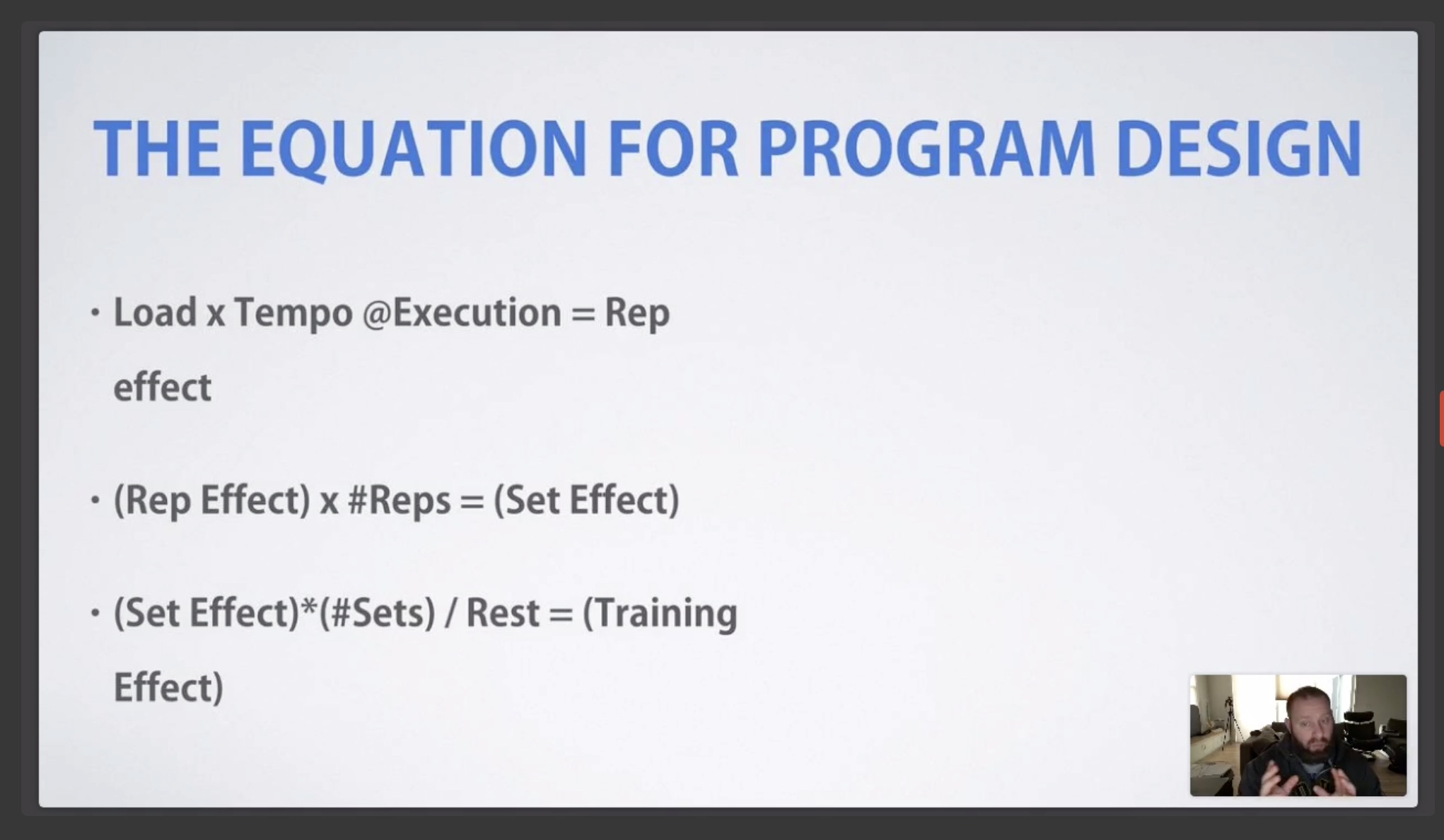 THE EQUATION FOR PROGRAM DESIGN

• Load x Tempo @Execution = Rep effect

• (Rep Effect) x #Reps = (Set Effect)

• (Set Effect)*(#Sets) / Rest = (Training Effect)